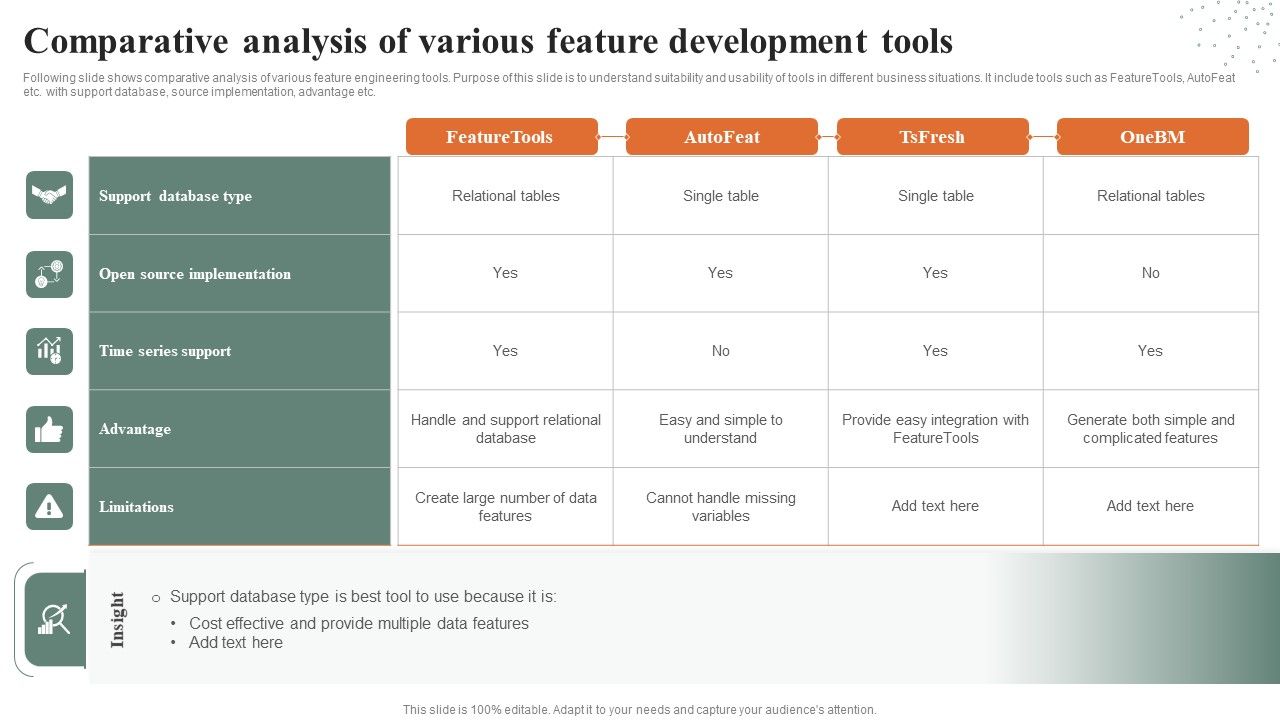 Comparative analysis of various feature development tools

Following slide shows comparative analysis of various feature engineering tools. Purpose of this slide is to understand suitability and usability of tools in different business situations. It include tools such as FeatureTools, AutoFeat etc. with support database, source implementation, advantage etc.

| | FeatureTools | AutoFeat | TsFresh | OneBM |
|---|---|---|---|---|
| Support database type | Relational tables | Single table | Single table | Relational tables |
| Open source implementation | Yes | Yes | Yes | No |
| Time series support | Yes | No | Yes | Yes |
| Advantage | Handle and support relational database | Easy and simple to understand | Provide easy integration with FeatureTools | Generate both simple and complicated features |
| Limitations | Create large number of data features | Cannot handle missing variables | Add text here | Add text here |

Insight

○ Support database type is best tool to use because it is:
• Cost effective and provide multiple data features
• Add text here

This slide is 100% editable. Adapt it to your needs and capture your audience's attention.